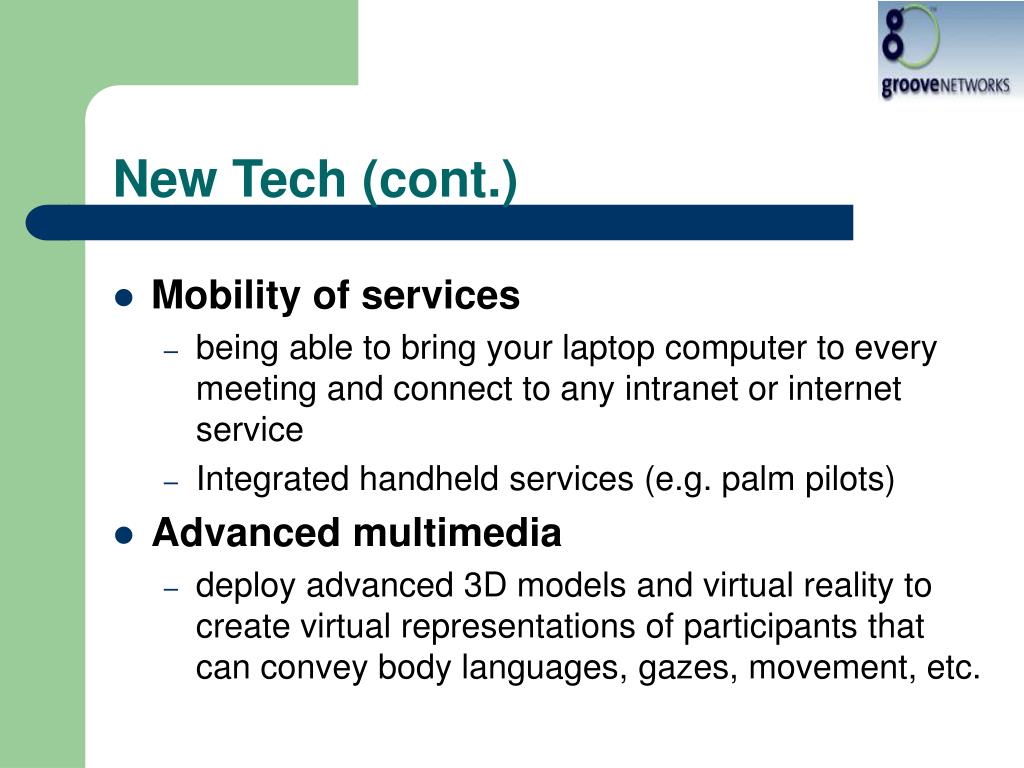 grooveNETWORKS

New Tech (cont.)

- Mobility of services
  – being able to bring your laptop computer to every meeting and connect to any intranet or internet service
  – Integrated handheld services (e.g. palm pilots)
- Advanced multimedia
  – deploy advanced 3D models and virtual reality to create virtual representations of participants that can convey body languages, gazes, movement, etc.